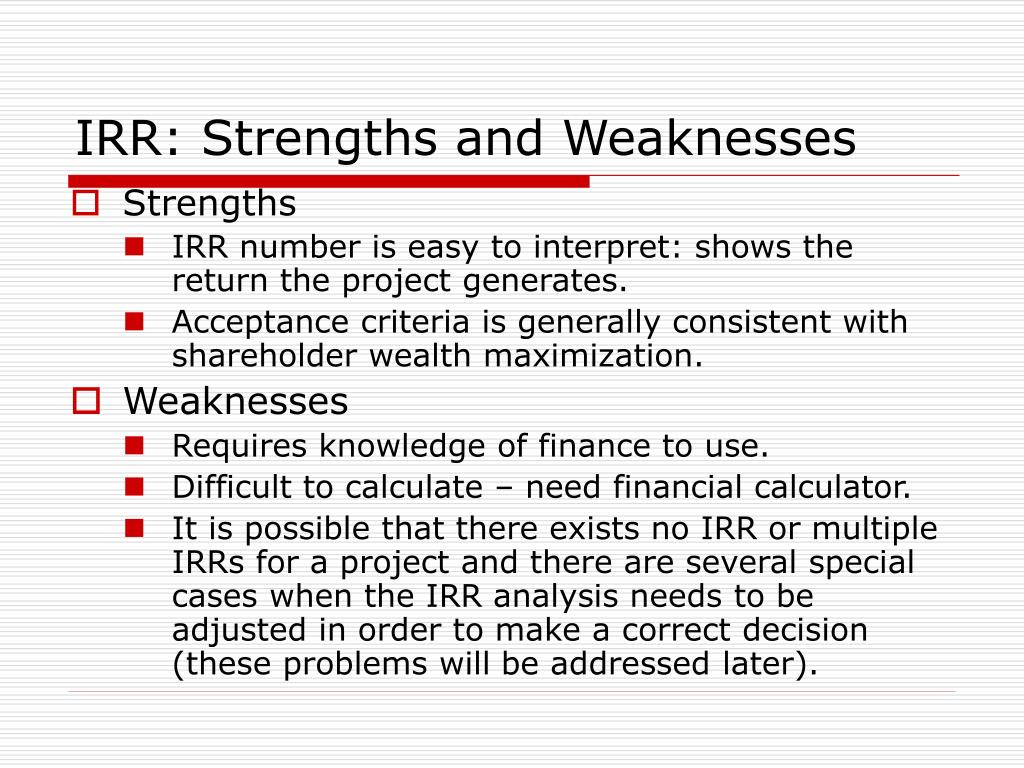 IRR: Strengths and Weaknesses

Strengths

IRR number is easy to interpret: shows the return the project generates.

Acceptance criteria is generally consistent with shareholder wealth maximization.

Weaknesses

Requires knowledge of finance to use.

Difficult to calculate – need financial calculator.

It is possible that there exists no IRR or multiple IRRs for a project and there are several special cases when the IRR analysis needs to be adjusted in order to make a correct decision (these problems will be addressed later).